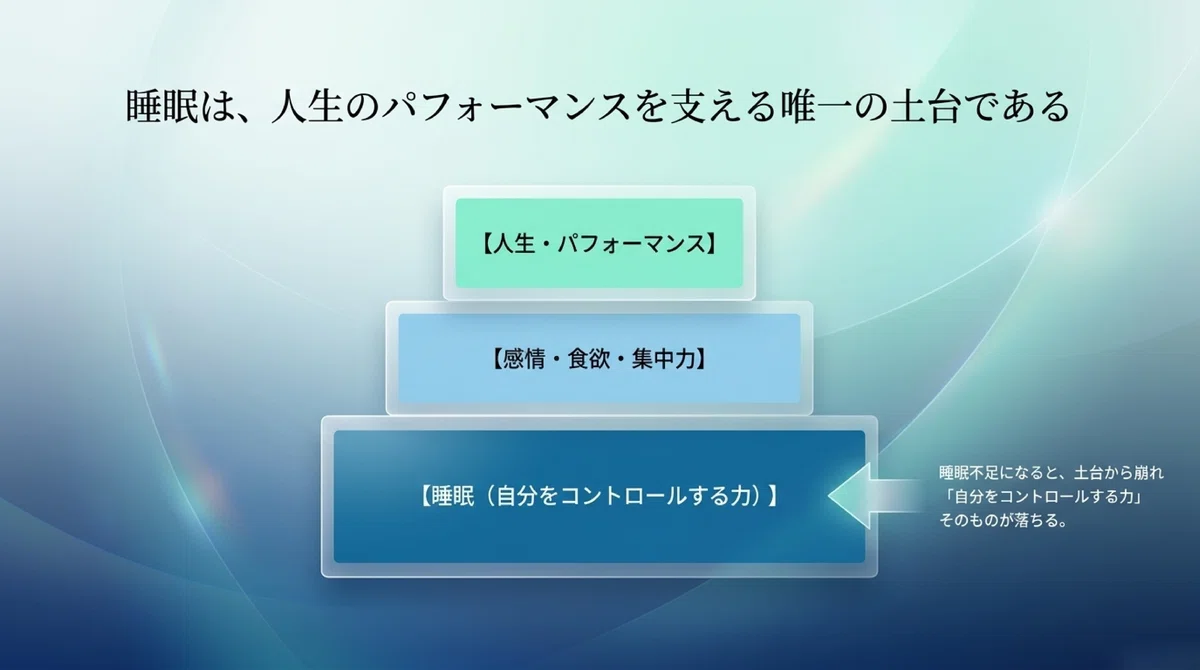 睡眠は、人生のパフォーマンスを支える唯一の土台である

【人生・パフォーマンス】

【感情・食欲・集中力】

【睡眠（自分をコントロールする力）】

睡眠不足になると、土台から崩れ「自分をコントロールする力」そのものが落ちる。